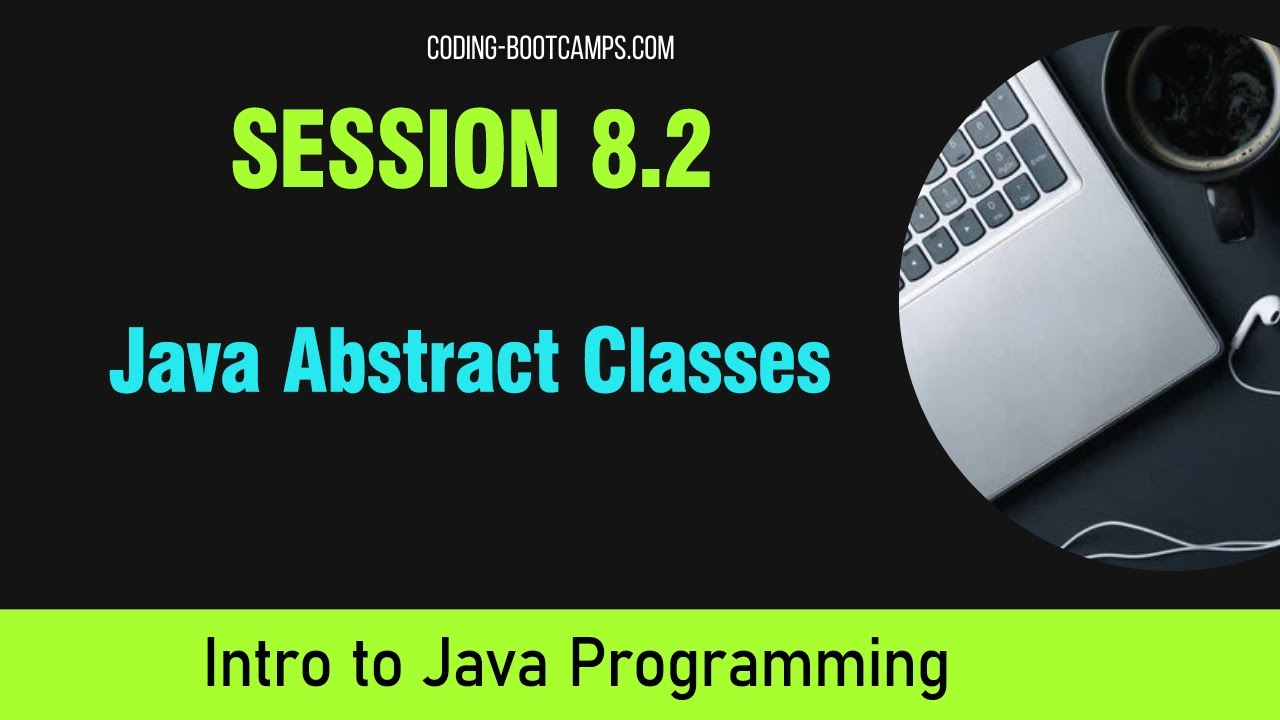 CODING-BOOTCAMPS.COM

SESSION 8.2

Java Abstract Classes

Intro to Java Programming